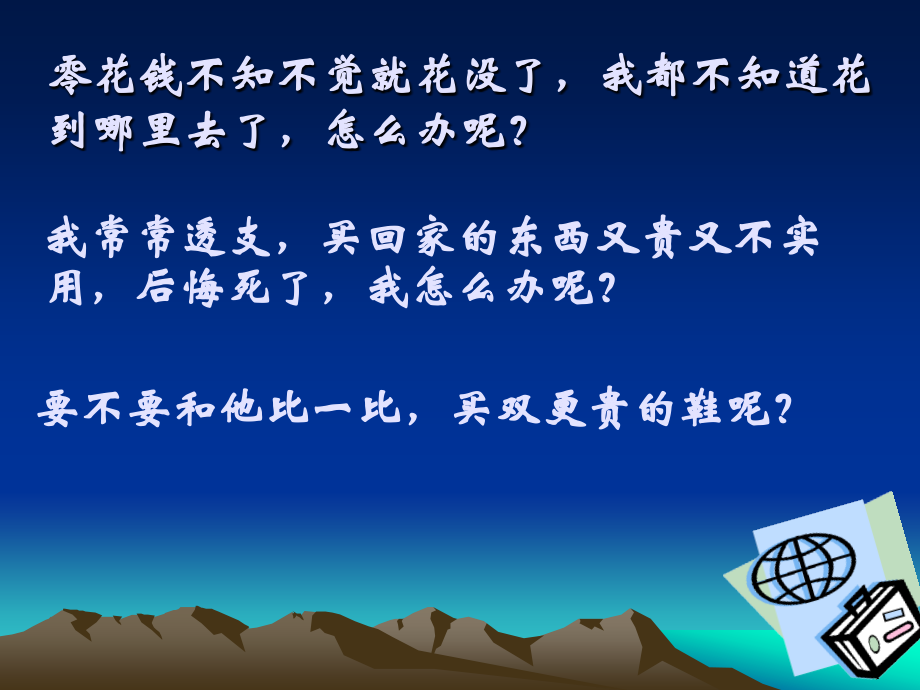 零花钱不知不觉就花没了，我都不知道花到哪里去了，怎么办呢？

我常常透支，买回家的东西又贵又不实用，后悔死了，我怎么办呢？

要不要和他比一比，买双更贵的鞋呢？